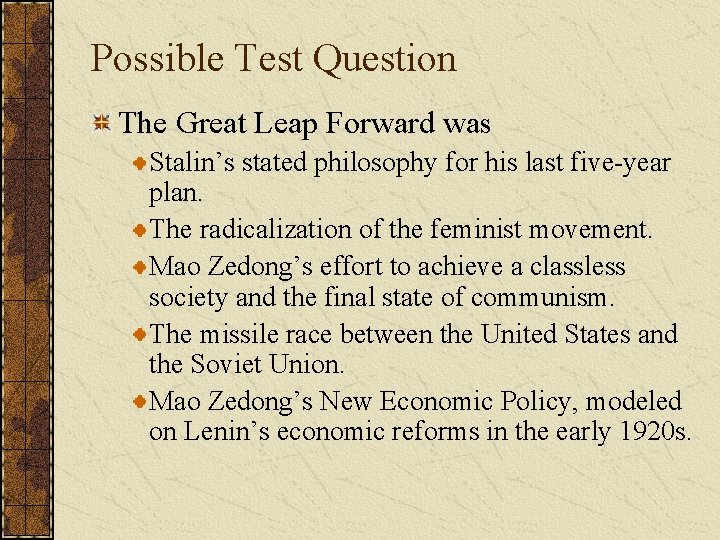 Possible Test Question

The Great Leap Forward was

Stalin’s stated philosophy for his last five-year plan.

The radicalization of the feminist movement.

Mao Zedong’s effort to achieve a classless society and the final state of communism.

The missile race between the United States and the Soviet Union.

Mao Zedong’s New Economic Policy, modeled on Lenin’s economic reforms in the early 1920s.